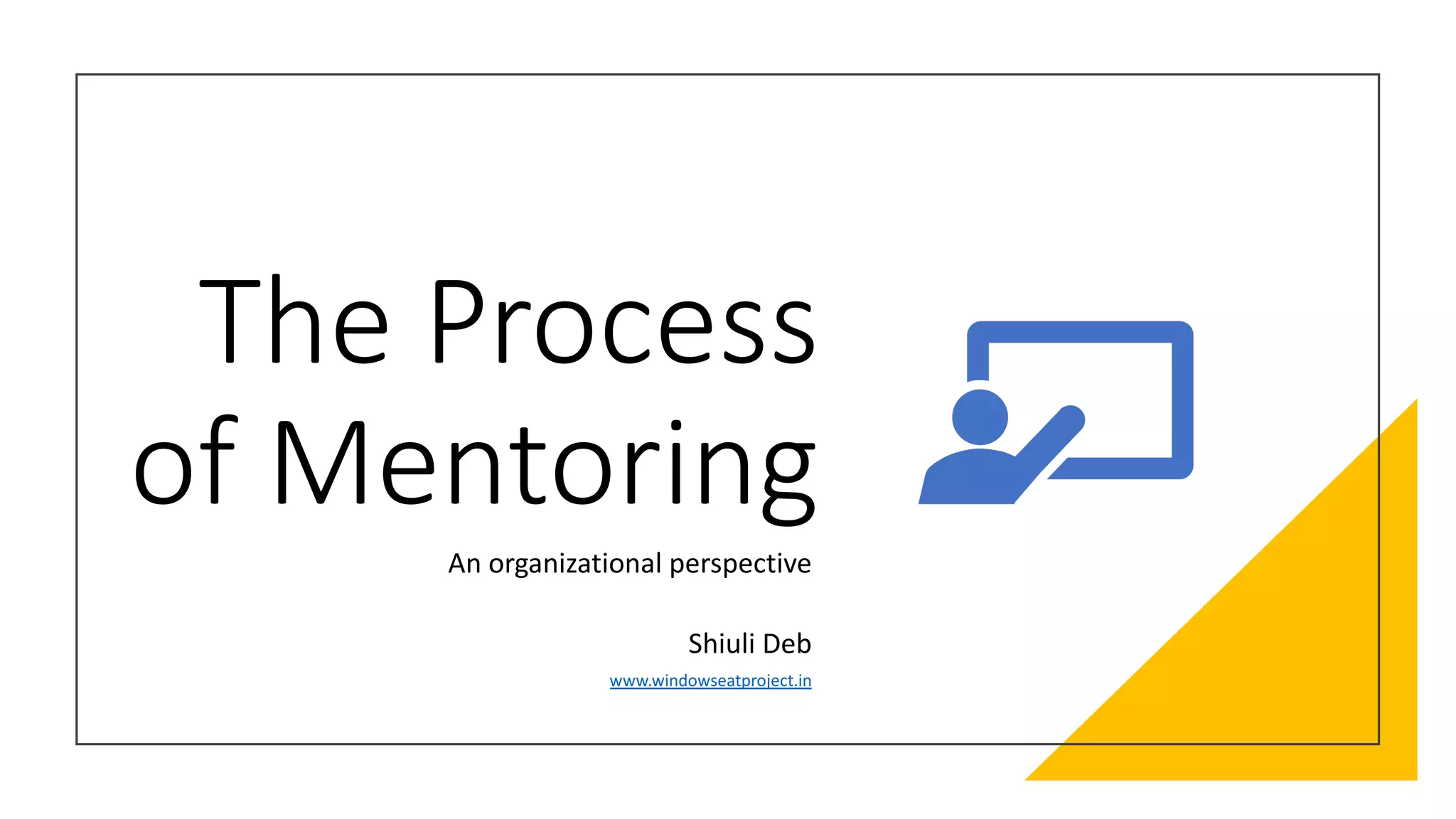 The Process of Mentoring

An organizational perspective

Shiuli Deb

www.windowseatproject.in